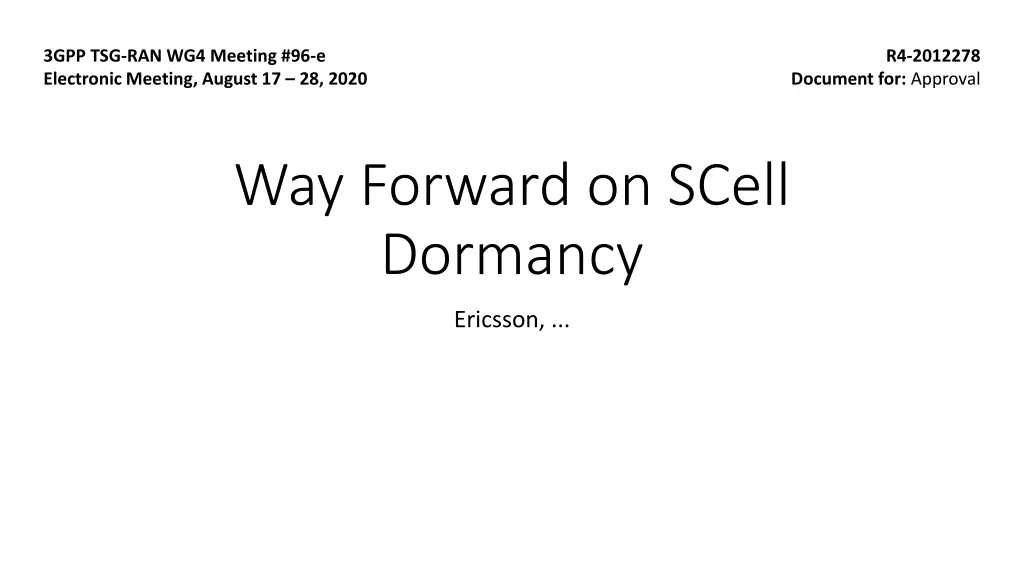 3GPP TSG-RAN WG4 Meeting #96-e
Electronic Meeting, August 17 – 28, 2020

R4-2012278
Document for: Approval

Way Forward on SCell Dormancy

Ericsson, ...